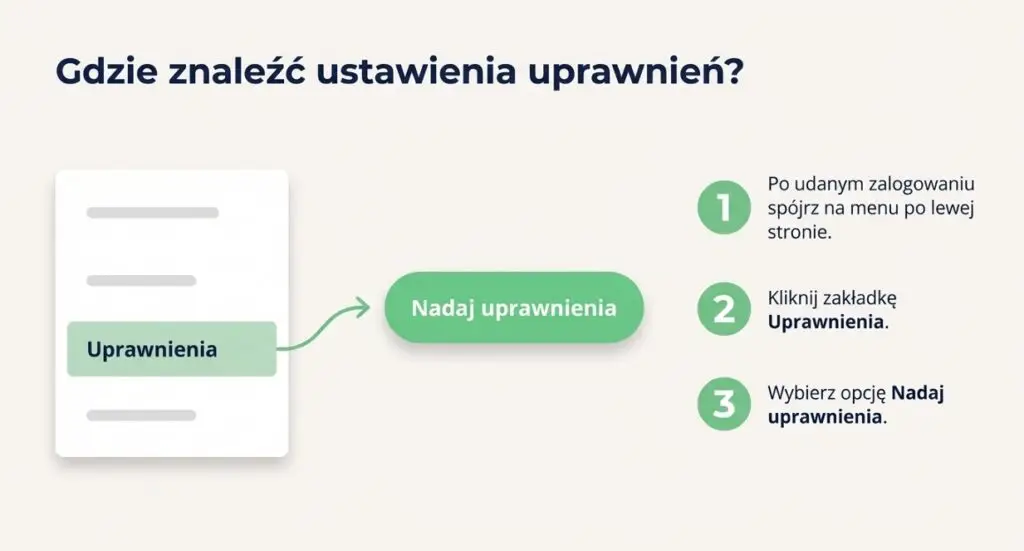 Gdzie znaleźć ustawienia uprawnień?

Uprawnienia

Nadaj uprawnienia

1 Po udanym zalogowaniu spójrz na menu po lewej stronie.

2 Kliknij zakładkę Uprawnienia.

3 Wybierz opcję Nadaj uprawnienia.